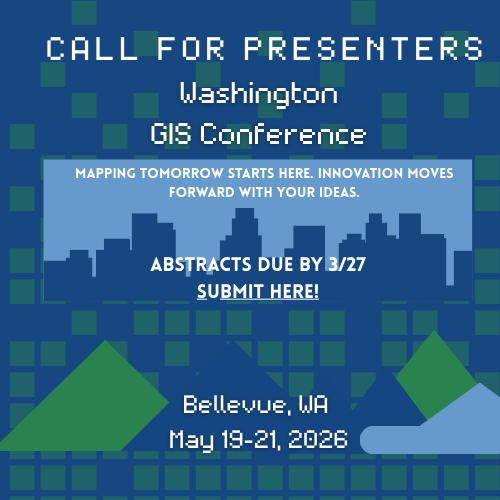 CALL FOR PRESENTERS
Washington
GIS Conference

MAPPING TOMORROW STARTS HERE. INNOVATION MOVES FORWARD WITH YOUR IDEAS.

ABSTRACTS DUE BY 3/27
SUBMIT HERE!

Bellevue, WA
May 19-21, 2026